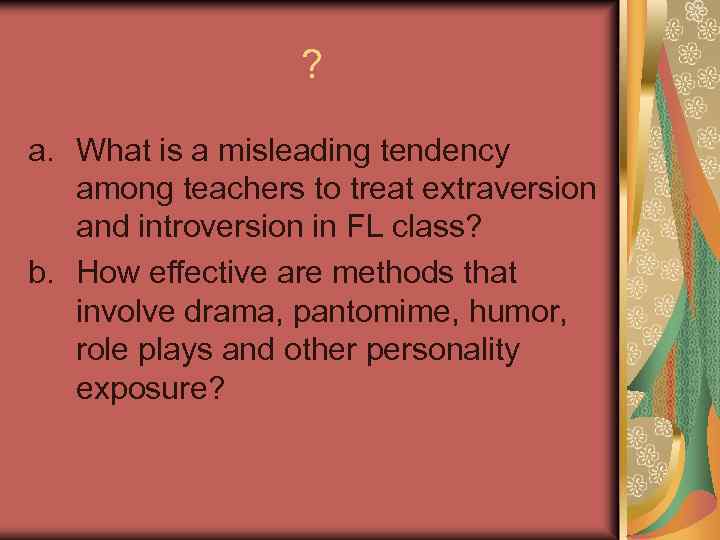 ?

a. What is a misleading tendency among teachers to treat extraversion and introversion in FL class?
b. How effective are methods that involve drama, pantomime, humor, role plays and other personality exposure?